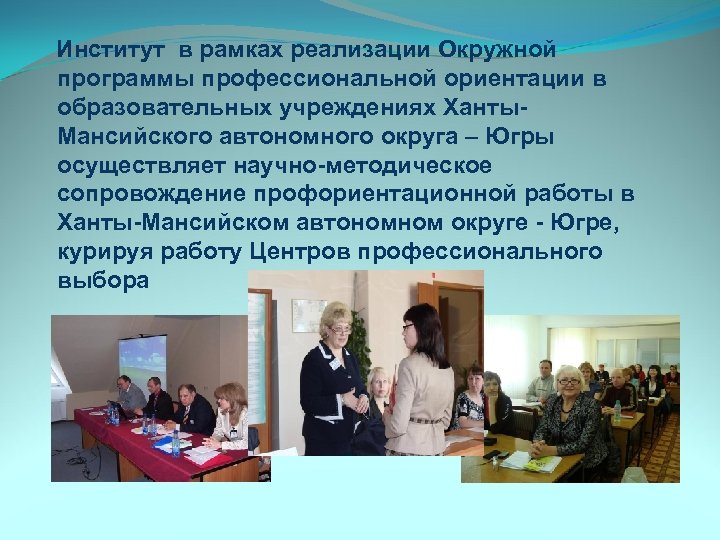 Институт в рамках реализации Окружной программы профессиональной ориентации в образовательных учреждениях Ханты-Мансийского автономного округа – Югры осуществляет научно-методическое сопровождение профориентационной работы в Ханты-Мансийском автономном округе - Югре, курируя работу Центров профессионального выбора